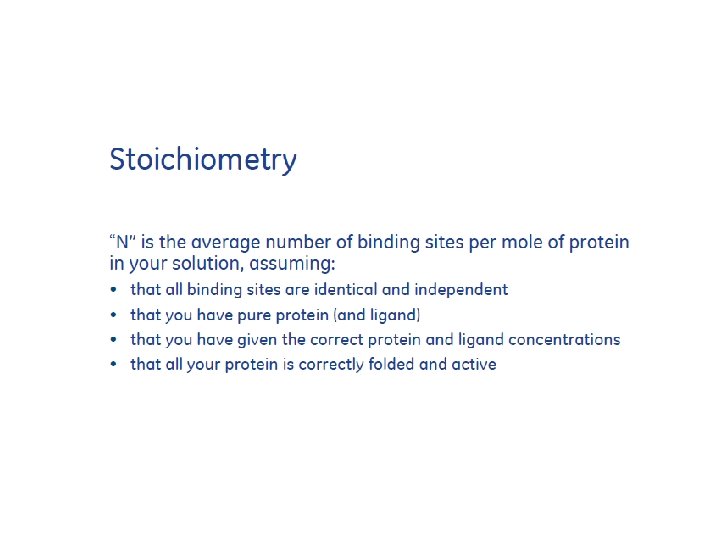 Stoichiometry

"N" is the average number of binding sites per mole of protein in your solution, assuming:

• that all binding sites are identical and independent
• that you have pure protein (and ligand)
• that you have given the correct protein and ligand concentrations
• that all your protein is correctly folded and active